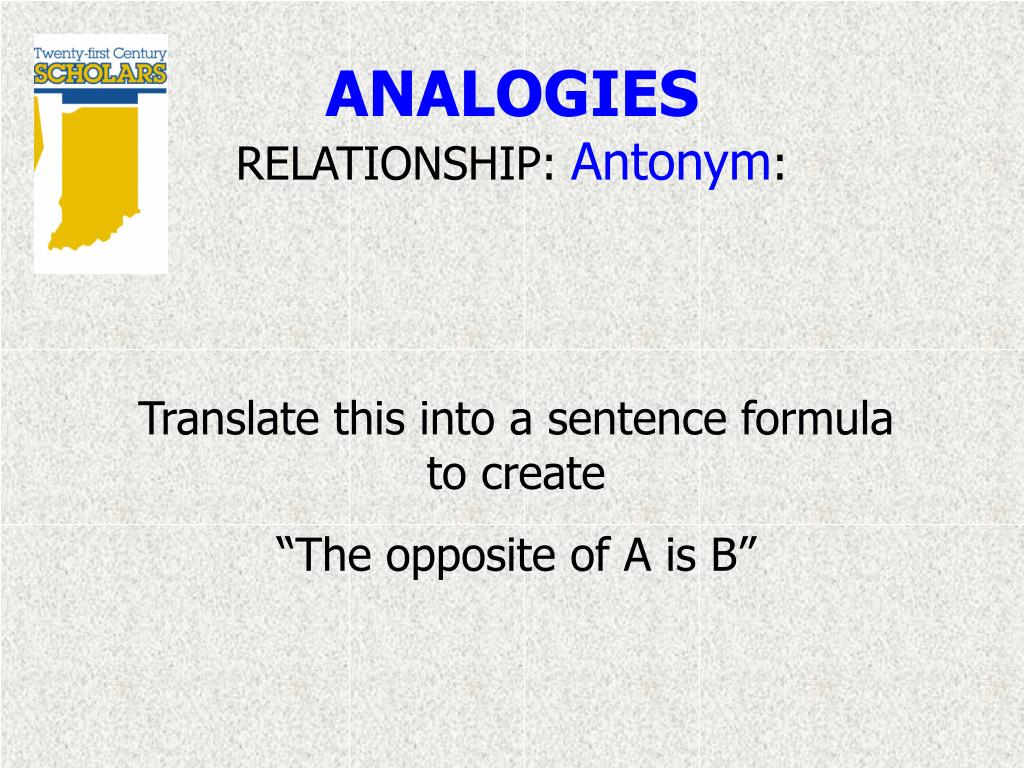 Twenty-first Century
SCHOLARS

ANALOGIES
RELATIONSHIP: Antonym:

Translate this into a sentence formula to create

“The opposite of A is B”